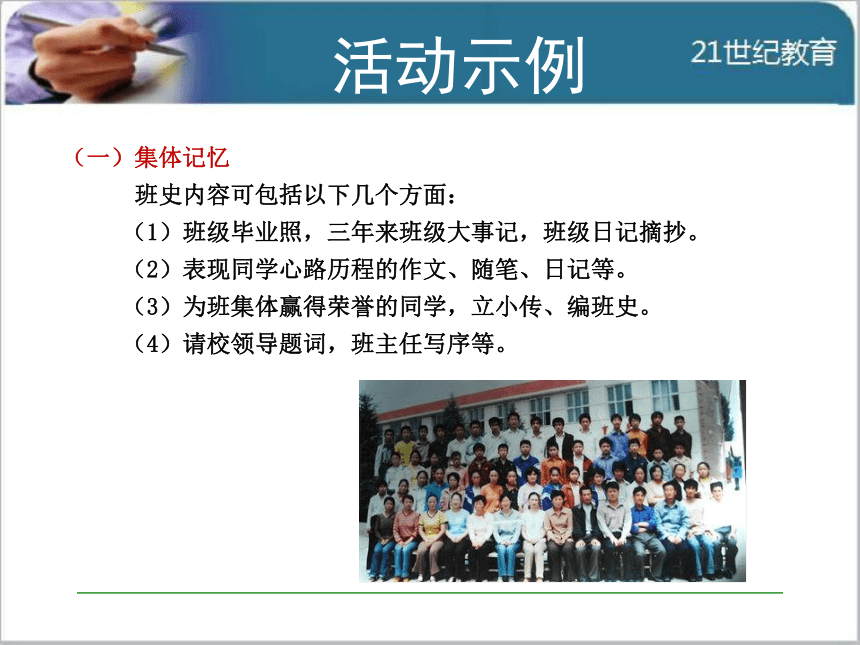 活动示例

21世纪教育

（一）集体记忆

班史内容可包括以下几个方面：

（1）班级毕业照，三年来班级大事记，班级日记摘抄。

（2）表现同学心路历程的作文、随笔、日记等。

（3）为班集体赢得荣誉的同学，立小传、编班史。

（4）请校领导题词，班主任写序等。